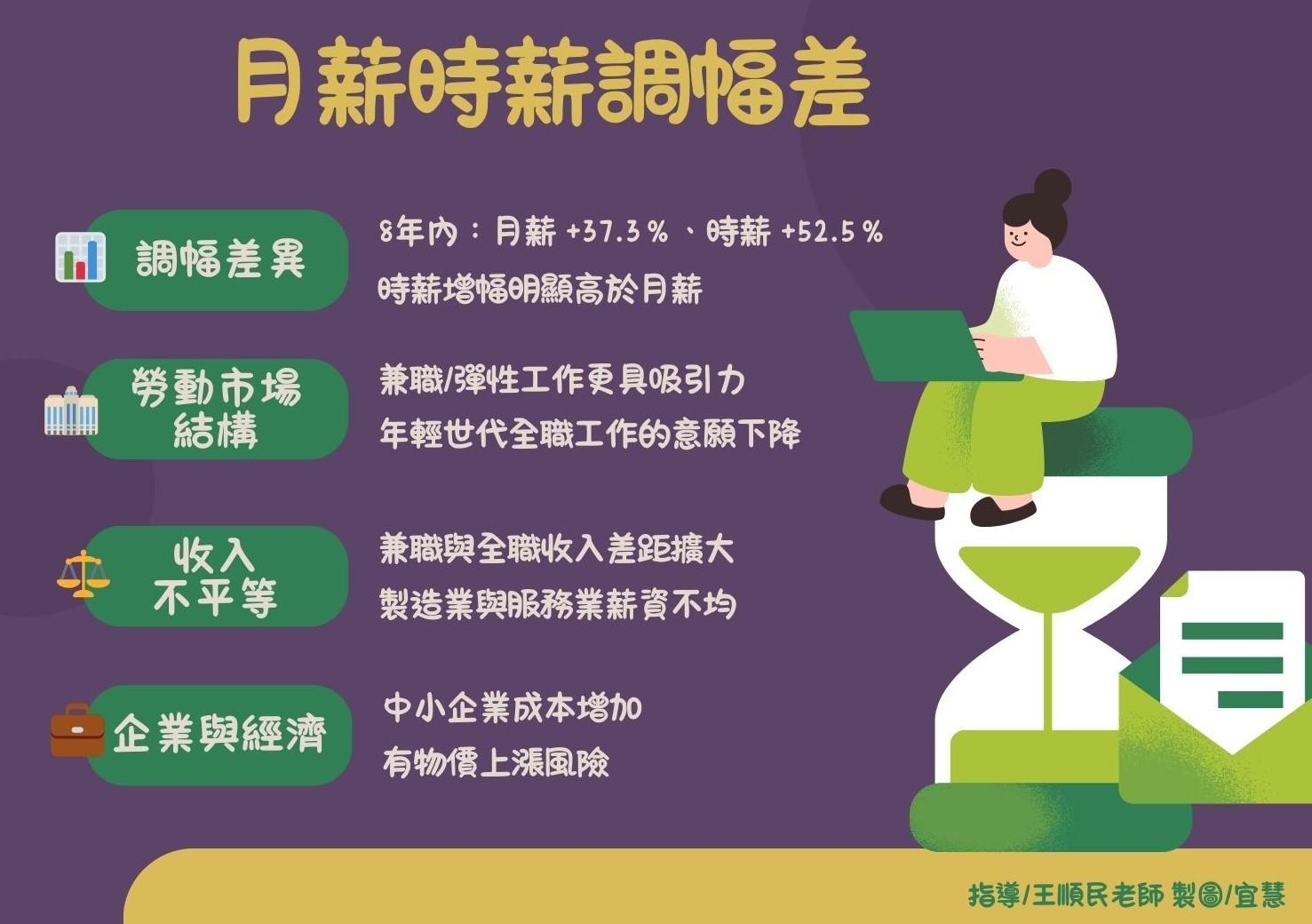 月薪時薪調幅差

調幅差異

8年內：月薪 +37.3％、時薪 +52.5％

時薪增幅明顯高於月薪

勞動市場結構

兼職/彈性工作更具吸引力

年輕世代全職工作的意願下降

收入不平等

兼職與全職收入差距擴大

製造業與服務業薪資不均

企業與經濟

中小企業成本增加

有物價上漲風險

指導/王順民老師 製圖/宜慧